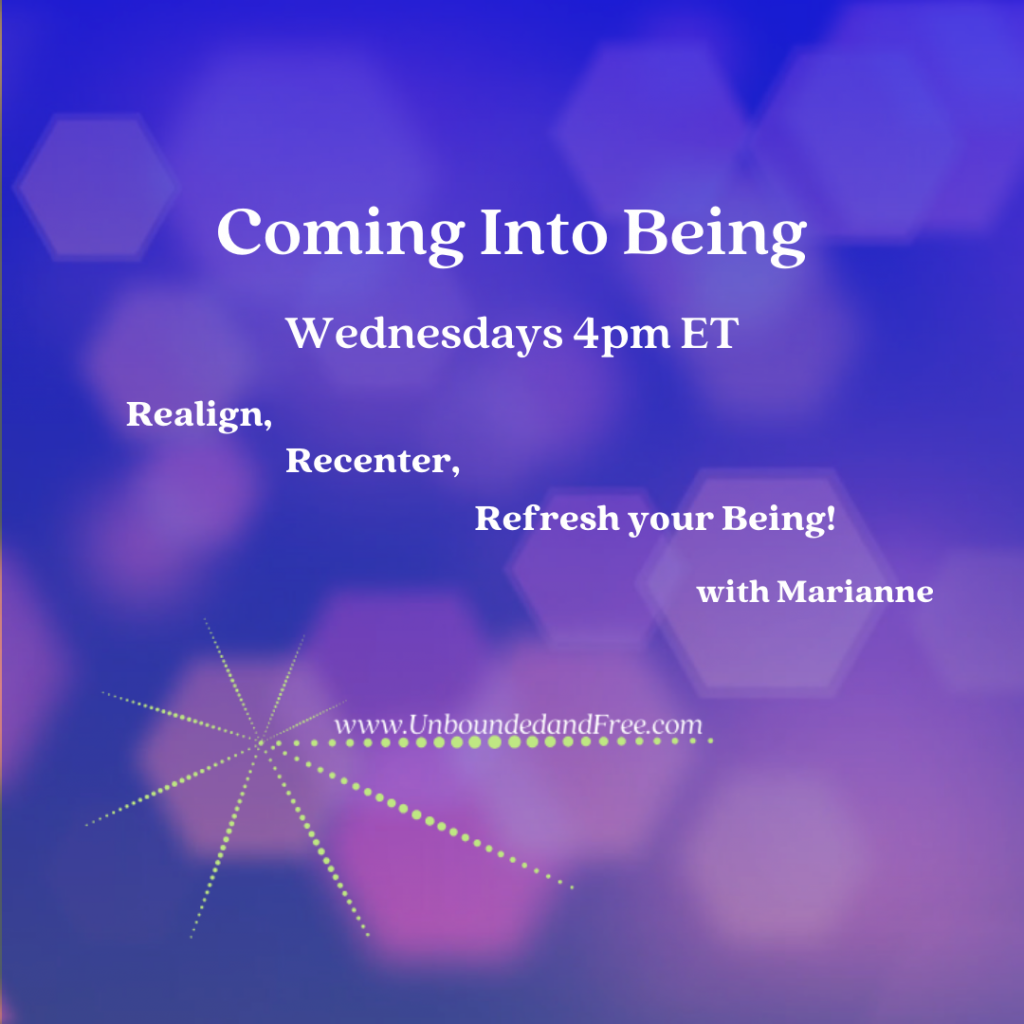 Coming Into Being

Wednesdays 4pm ET

Realign,

Recenter,

Refresh your Being!

with Marianne

www.UnboundedandFree.com